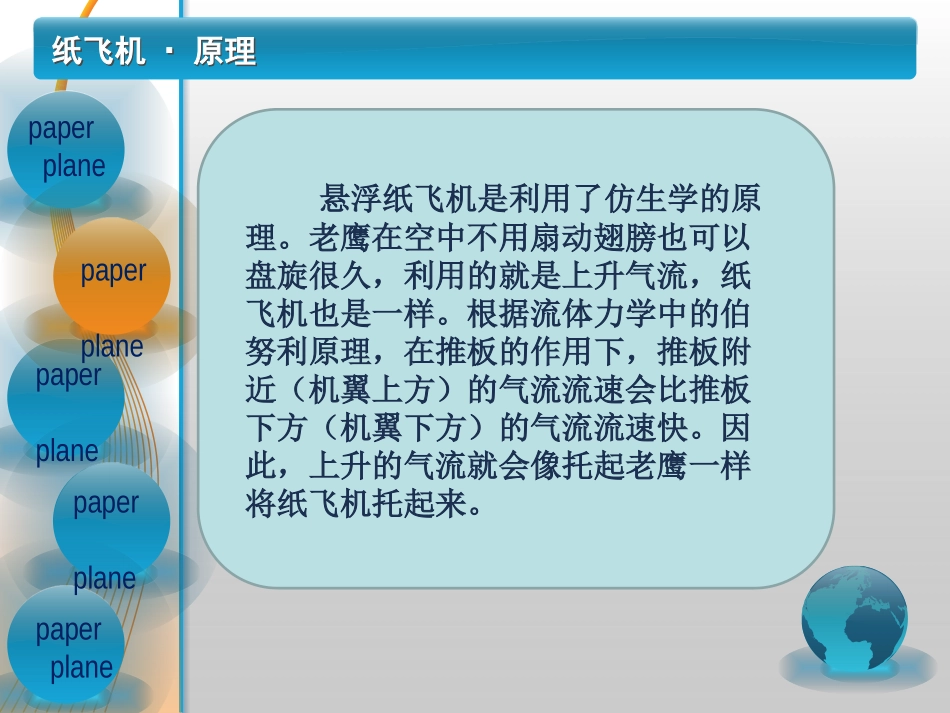 纸飞机 · 原理

paper plane

paper plane

paper plane

paper plane

paper plane

悬浮纸飞机是利用了仿生学的原理。老鹰在空中不用扇动翅膀也可以盘旋很久，利用的就是上升气流，纸飞机也是一样。根据流体力学中的伯努利原理，在推板的作用下，推板附近（机翼上方）的气流流速会比推板下方（机翼下方）的气流流速快。因此，上升的气流就会像托起老鹰一样将纸飞机托起来。